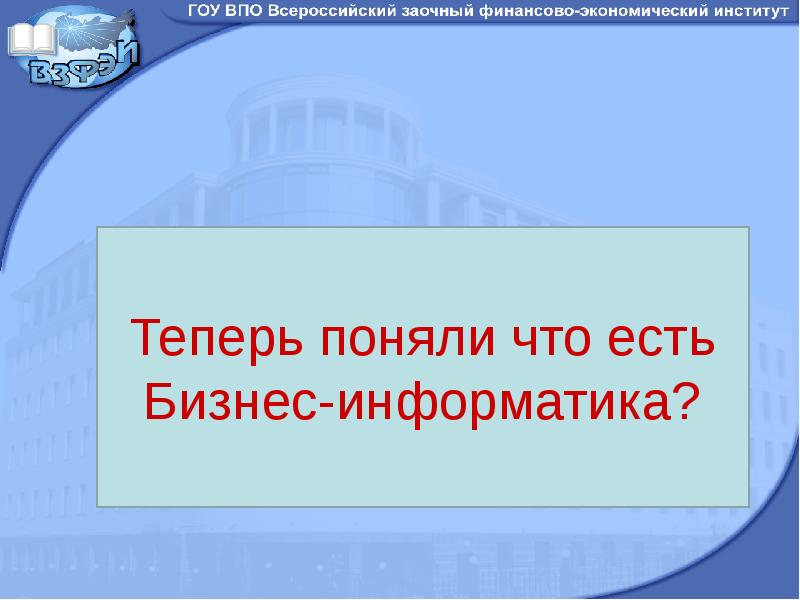 ВЗФЭИ

ГОУ ВПО Всероссийский заочный финансово-экономический институт

Теперь поняли что есть Бизнес-информатика?